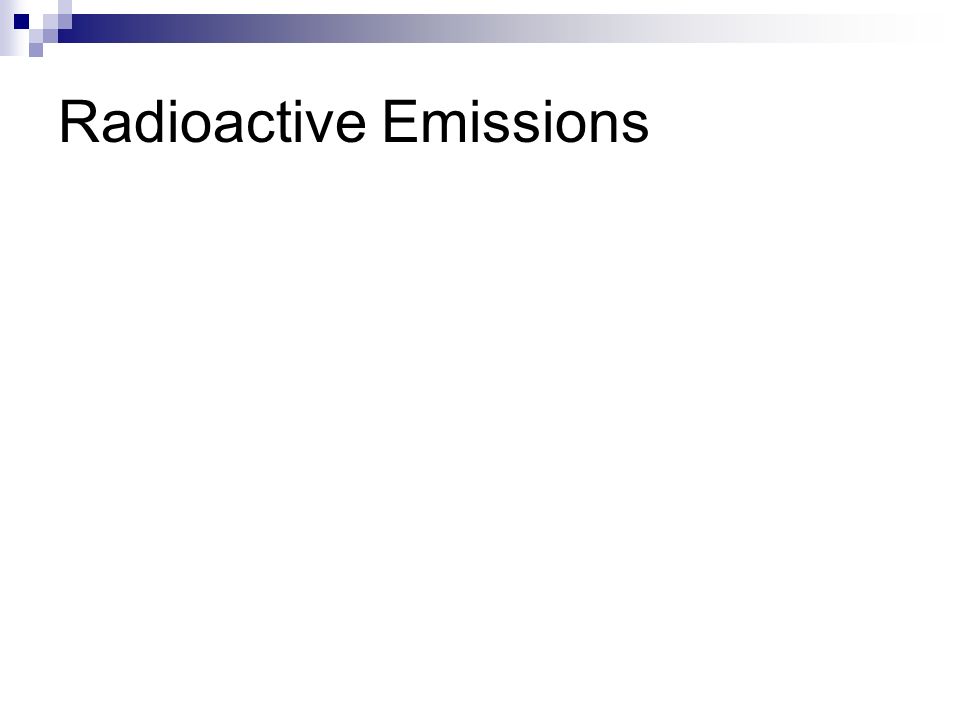 Radioactive Emissions